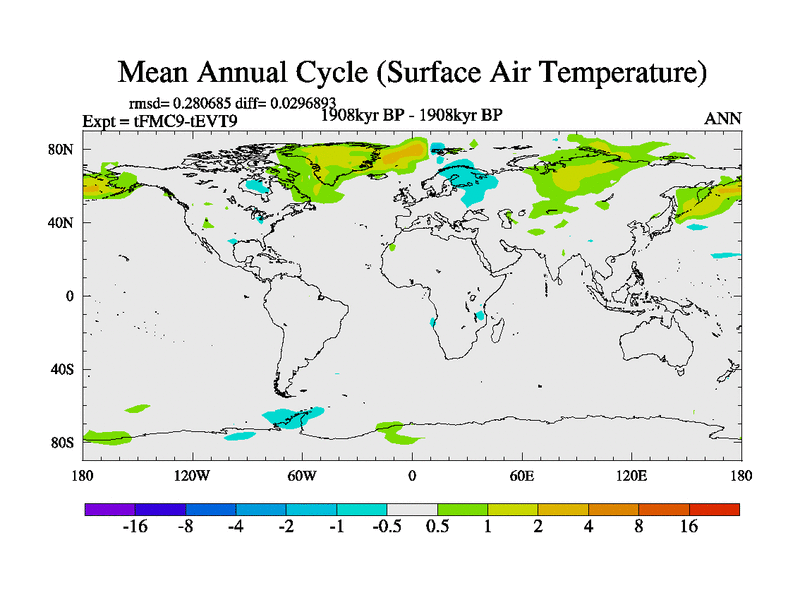 Mean Annual Cycle (Surface Air Temperature)

rmsd= 0.280685 diff= 0.0296893

Expt = tFMC9-tEVT9

1908kyr BP - 1908kyr BP

ANN

80N
40N
0
40S
80S

180 120W 60W 0 60E 120E 180

-16 -8 -4 -2 -1 -0.5 0.5 1 2 4 8 16